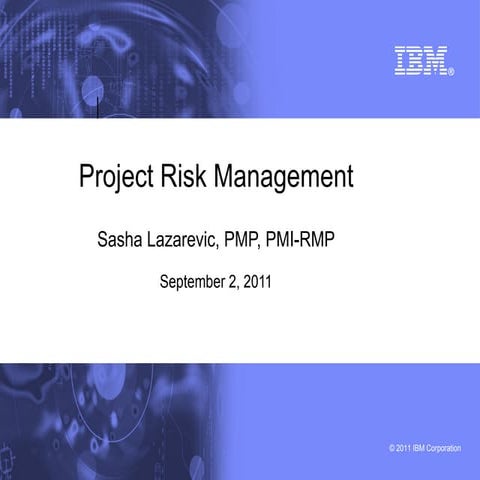 IBM®

Project Risk Management

Sasha Lazarevic, PMP, PMI-RMP

September 2, 2011

© 2011 IBM Corporation